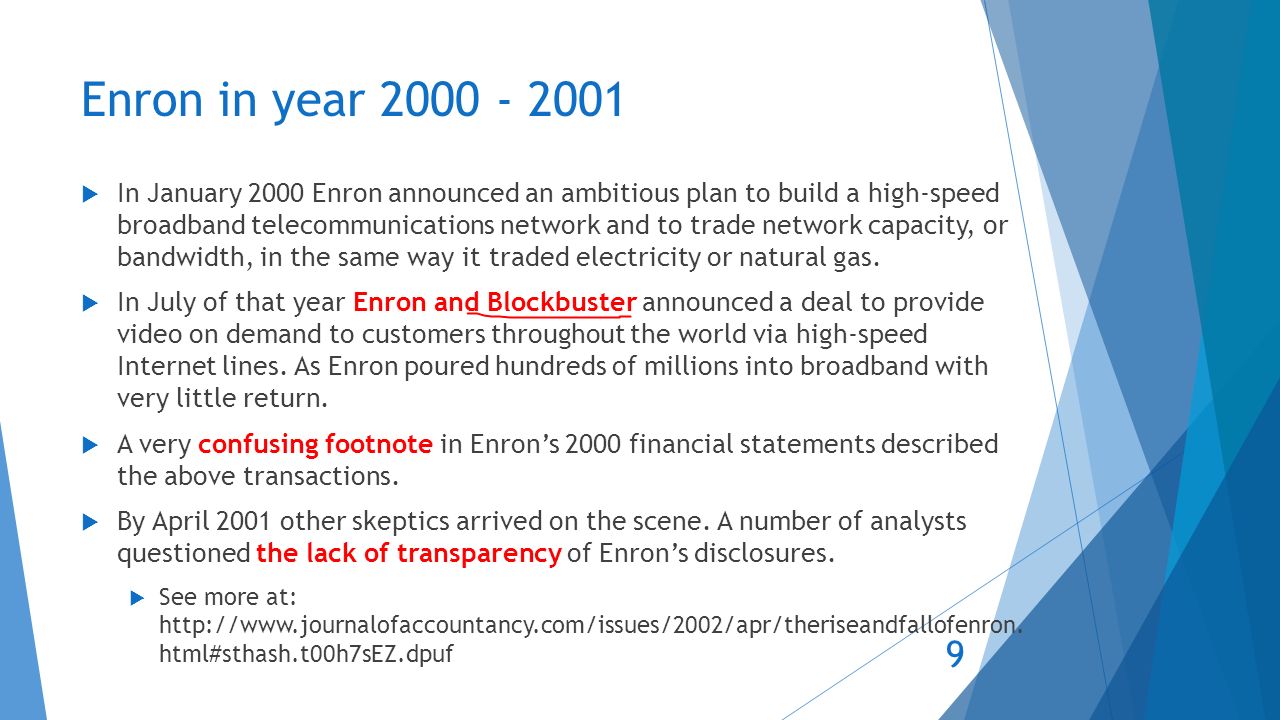 Enron in year 2000 - 2001

In January 2000 Enron announced an ambitious plan to build a high-speed broadband telecommunications network and to trade network capacity, or bandwidth, in the same way it traded electricity or natural gas.

In July of that year Enron and Blockbuster announced a deal to provide video on demand to customers throughout the world via high-speed Internet lines. As Enron poured hundreds of millions into broadband with very little return.

A very confusing footnote in Enron's 2000 financial statements described the above transactions.

By April 2001 other skeptics arrived on the scene. A number of analysts questioned the lack of transparency of Enron's disclosures.

See more at: http://www.journalofaccountancy.com/issues/2002/apr/theriseandfallofenron.html#sthash.t00h7sEZ.dpuf

9